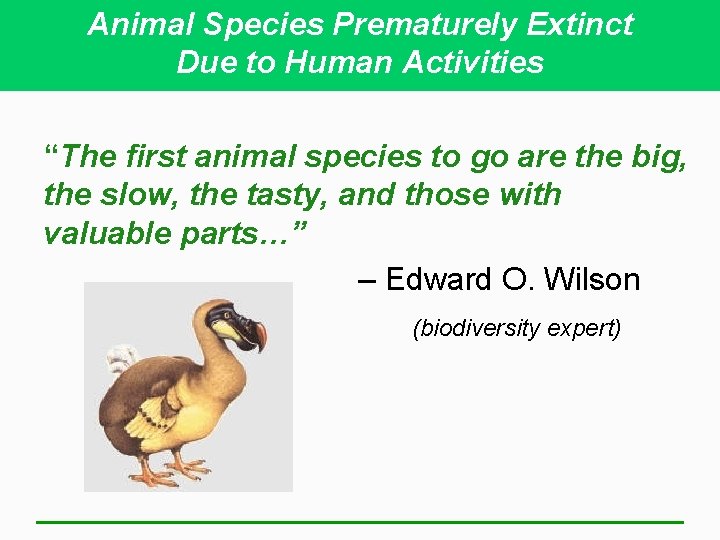 Animal Species Prematurely Extinct Due to Human Activities

“The first animal species to go are the big, the slow, the tasty, and those with valuable parts…”

– Edward O. Wilson

(biodiversity expert)